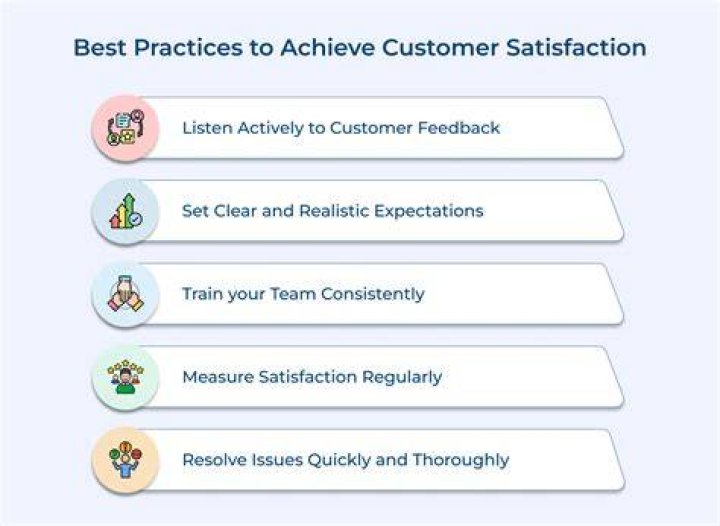 Best Practices to Achieve Customer Satisfaction

Listen Actively to Customer Feedback

Set Clear and Realistic Expectations

Train your Team Consistently

Measure Satisfaction Regularly

Resolve Issues Quickly and Thoroughly